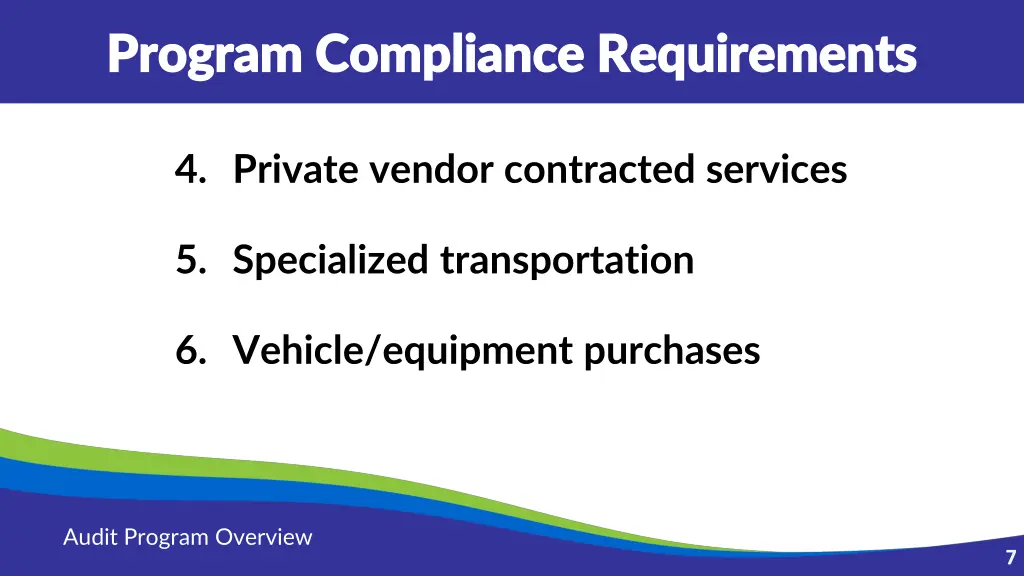 Program Compliance Requirements

4. Private vendor contracted services

5. Specialized transportation

6. Vehicle/equipment purchases

Audit Program Overview

7